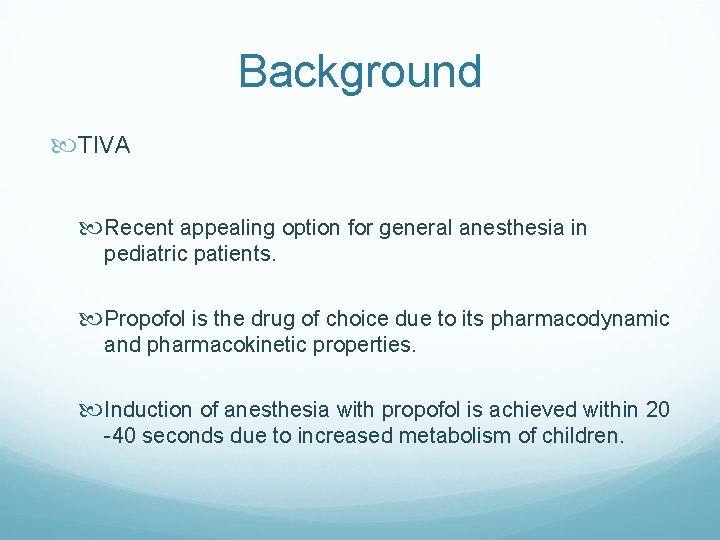 Background

TIVA

Recent appealing option for general anesthesia in pediatric patients.

Propofol is the drug of choice due to its pharmacodynamic and pharmacokinetic properties.

Induction of anesthesia with propofol is achieved within 20 -40 seconds due to increased metabolism of children.